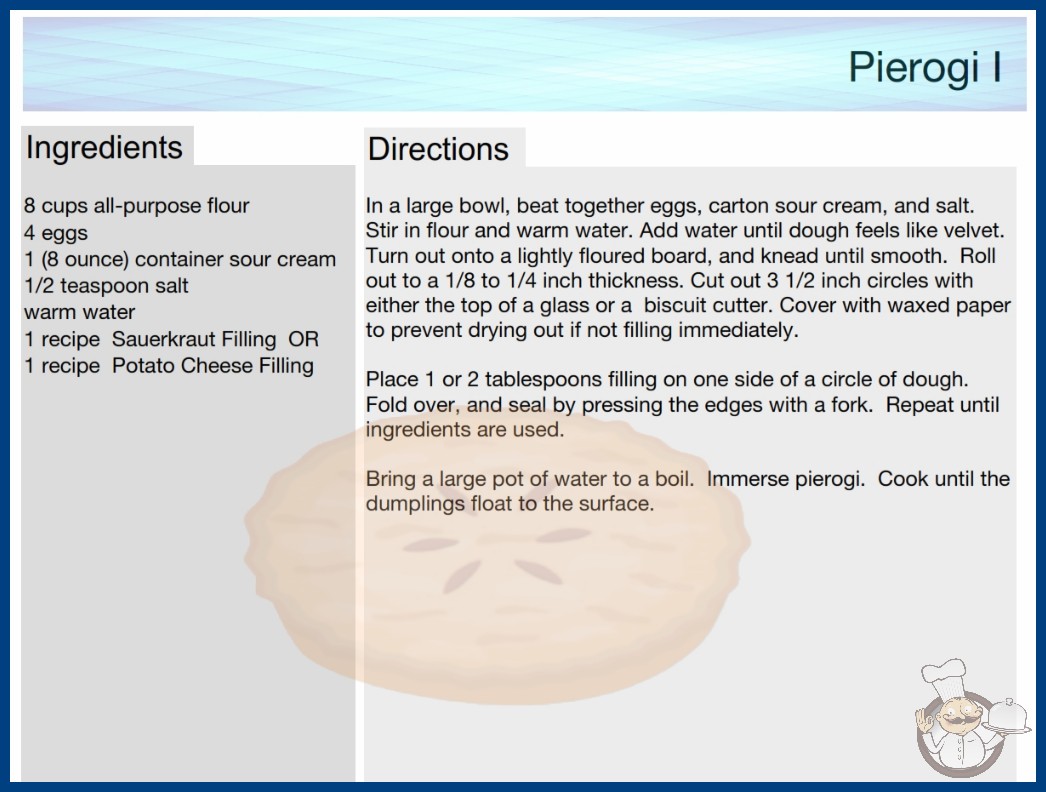 Pierogi I

Ingredients

8 cups all-purpose flour
4 eggs
1 (8 ounce) container sour cream
1/2 teaspoon salt
warm water
1 recipe Sauerkraut Filling OR
1 recipe Potato Cheese Filling

Directions

In a large bowl, beat together eggs, carton sour cream, and salt. Stir in flour and warm water. Add water until dough feels like velvet. Turn out onto a lightly floured board, and knead until smooth. Roll out to a 1/8 to 1/4 inch thickness. Cut out 3 1/2 inch circles with either the top of a glass or a biscuit cutter. Cover with waxed paper to prevent drying out if not filling immediately.

Place 1 or 2 tablespoons filling on one side of a circle of dough. Fold over, and seal by pressing the edges with a fork. Repeat until ingredients are used.

Bring a large pot of water to a boil. Immerse pierogi. Cook until the dumplings float to the surface.